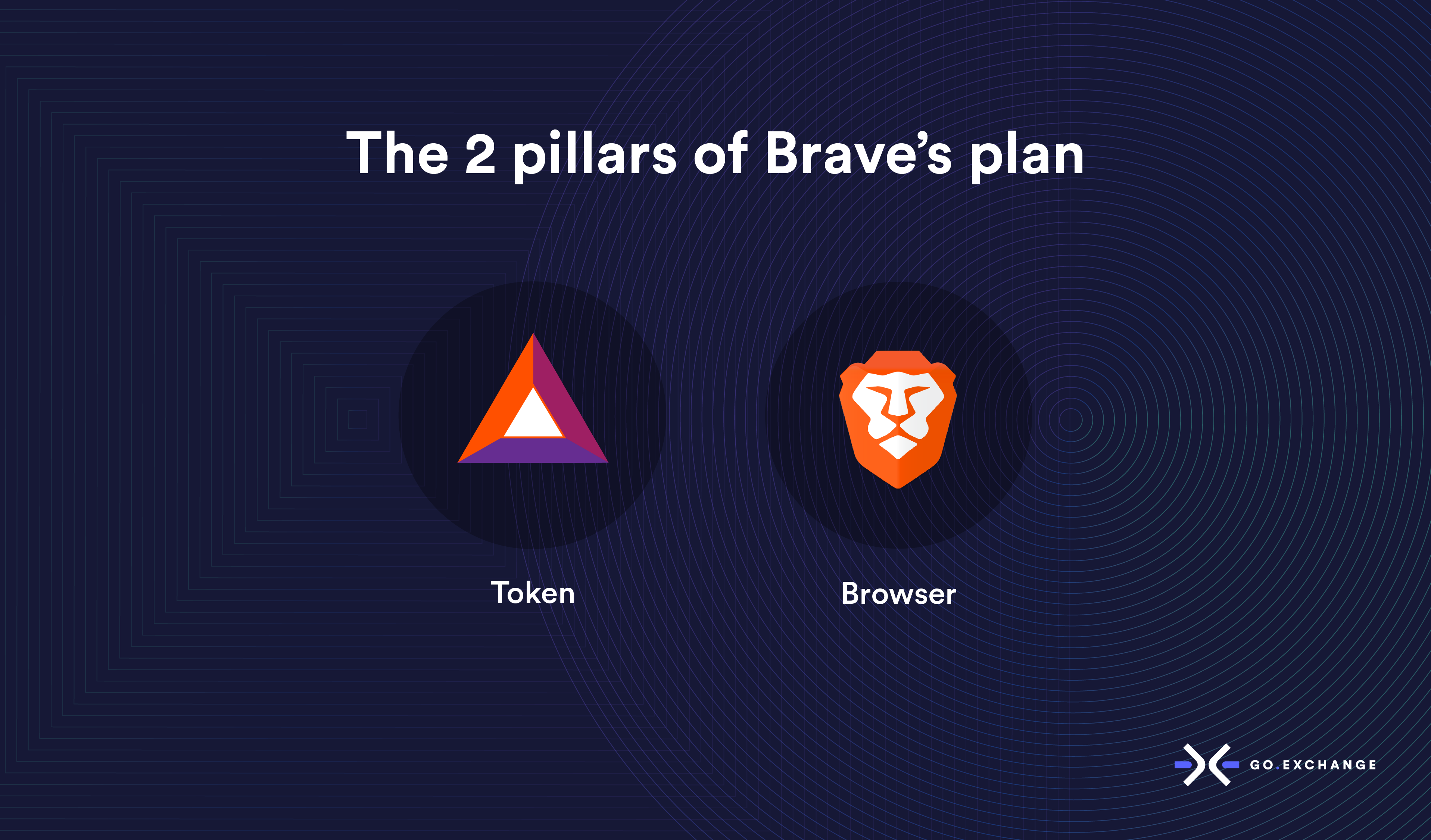 The 2 pillars of Brave's plan

Token

Browser

GO.EXCHANGE